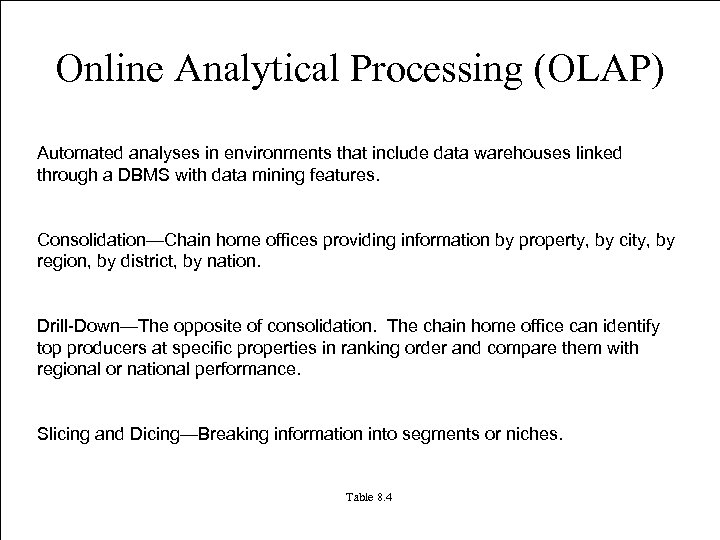 Online Analytical Processing (OLAP)

Automated analyses in environments that include data warehouses linked through a DBMS with data mining features.

Consolidation—Chain home offices providing information by property, by city, by region, by district, by nation.

Drill-Down—The opposite of consolidation. The chain home office can identify top producers at specific properties in ranking order and compare them with regional or national performance.

Slicing and Dicing—Breaking information into segments or niches.

Table 8.4